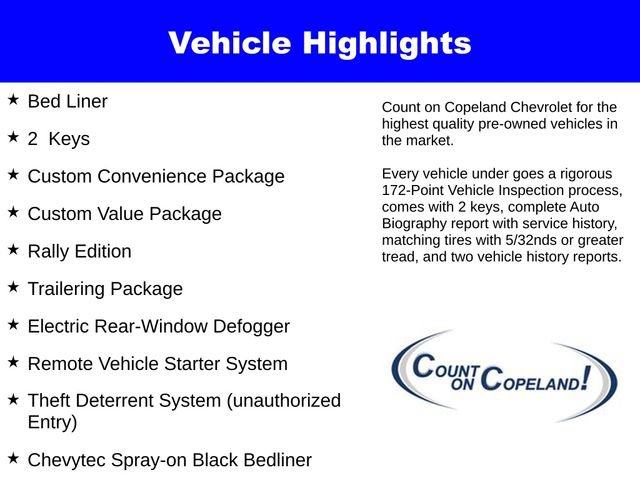 Vehicle Highlights

★ Bed Liner

★ 2 Keys

★ Custom Convenience Package

★ Custom Value Package

★ Rally Edition

★ Trailering Package

★ Electric Rear-Window Defogger

★ Remote Vehicle Starter System

★ Theft Deterrent System (unauthorized Entry)

★ Chevytec Spray-on Black Bedliner

Count on Copeland Chevrolet for the highest quality pre-owned vehicles in the market.

Every vehicle under goes a rigorous 172-Point Vehicle Inspection process, comes with 2 keys, complete Auto Biography report with service history, matching tires with 5/32nds or greater tread, and two vehicle history reports.

COUNT ON COPELAND!